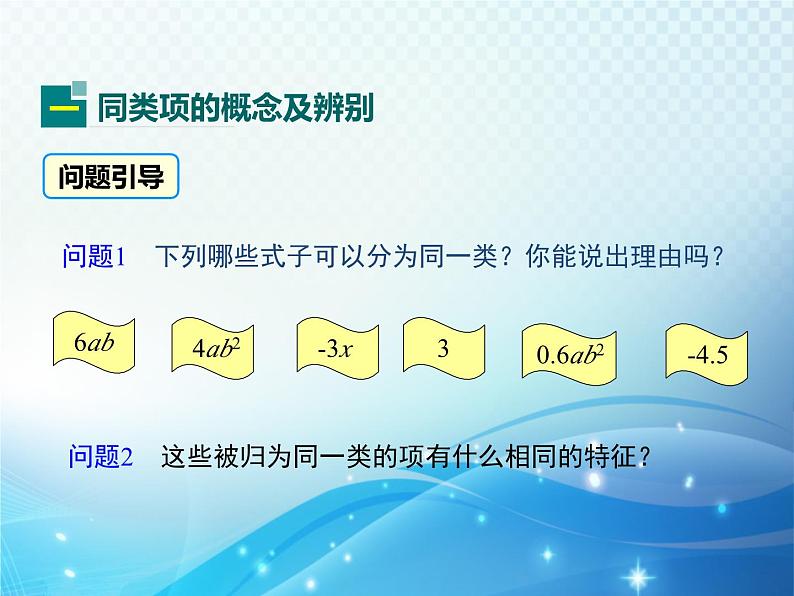 一 同类项的概念及辨别

问题引导

问题1 下列哪些式子可以分为同一类？你能说出理由吗？

$6ab$ $4ab^2$ $-3x$ $3$ $0.6ab^2$ $-4.5$

问题2 这些被归为同一类的项有什么相同的特征？